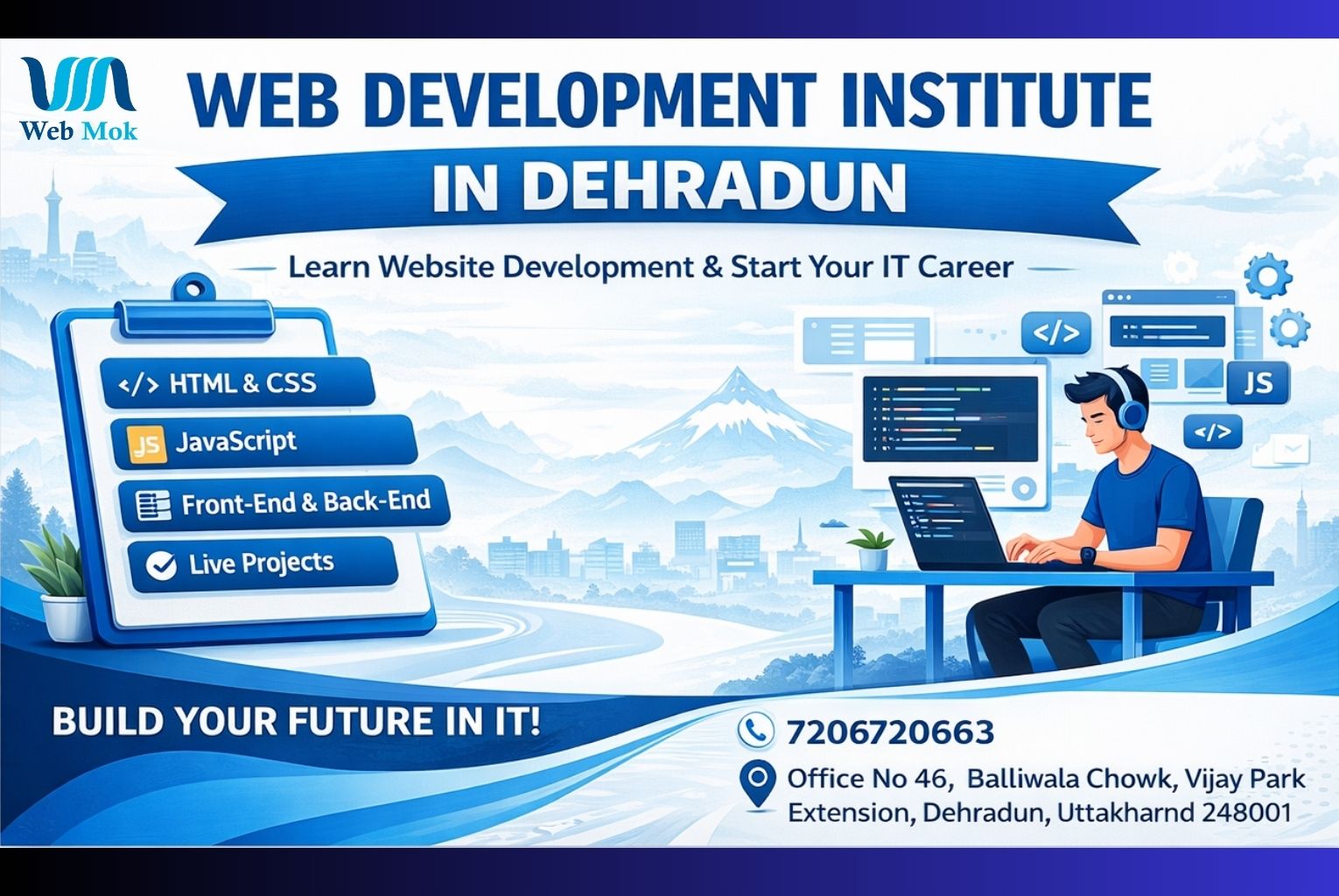 Web Mok

WEB DEVELOPMENT INSTITUTE

IN DEHRADUN

Learn Website Development & Start Your IT Career

</> HTML & CSS

JS JavaScript

Front-End & Back-End

Live Projects

</>

JS

</>

BUILD YOUR FUTURE IN IT!

7206720663

Office No 46, Balliwala Chowk, Vijay Park Extension, Dehradun, Uttakharnd 248001